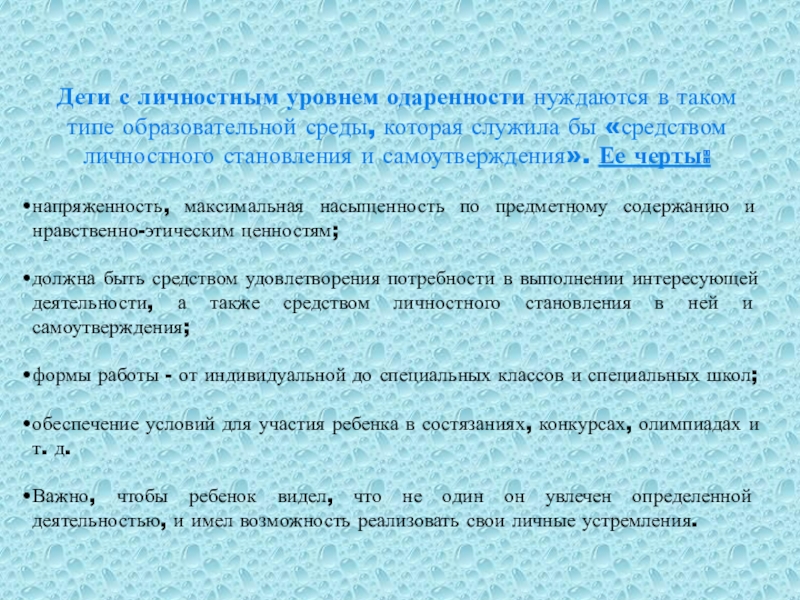 Дети с личностным уровнем одаренности нуждаются в таком типе образовательной среды, которая служила бы «средством личностного становления и самоутверждения». Ее черты:

•напряженность, максимальная насыщенность по предметному содержанию и нравственно-этическим ценностям;

•должна быть средством удовлетворения потребности в выполнении интересующей деятельности, а также средством личностного становления в ней и самоутверждения;

•формы работы - от индивидуальной до специальных классов и специальных школ;

•обеспечение условий для участия ребенка в состязаниях, конкурсах, олимпиадах и т. д.

•Важно, чтобы ребенок видел, что не один он увлечен определенной деятельностью, и имел возможность реализовать свои личные устремления.